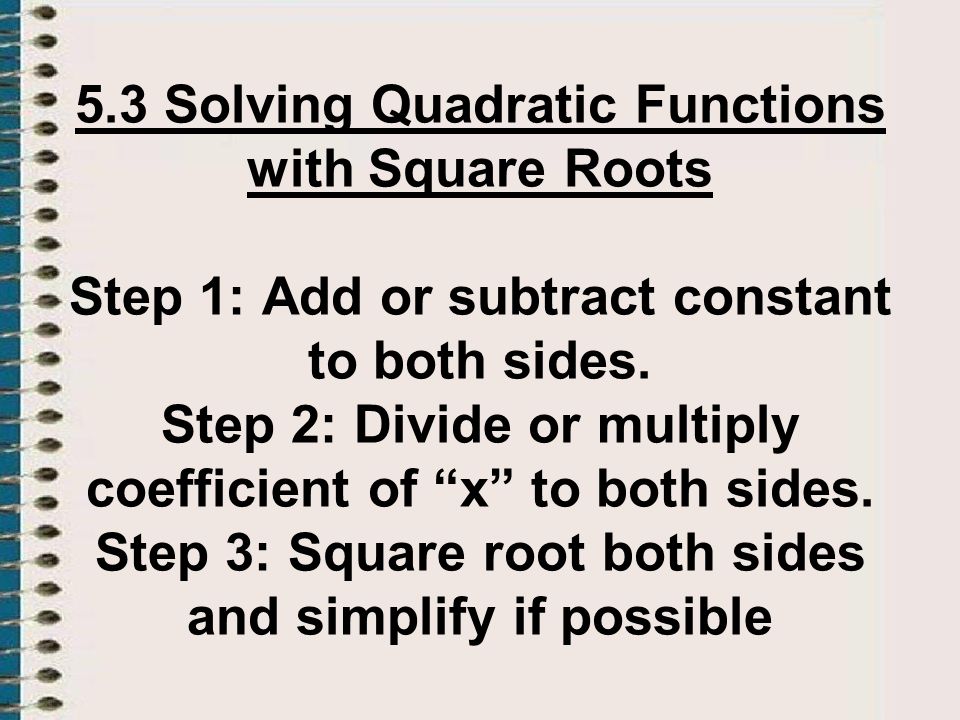 5.3 Solving Quadratic Functions with Square Roots

Step 1: Add or subtract constant to both sides.
Step 2: Divide or multiply coefficient of “x” to both sides.
Step 3: Square root both sides and simplify if possible